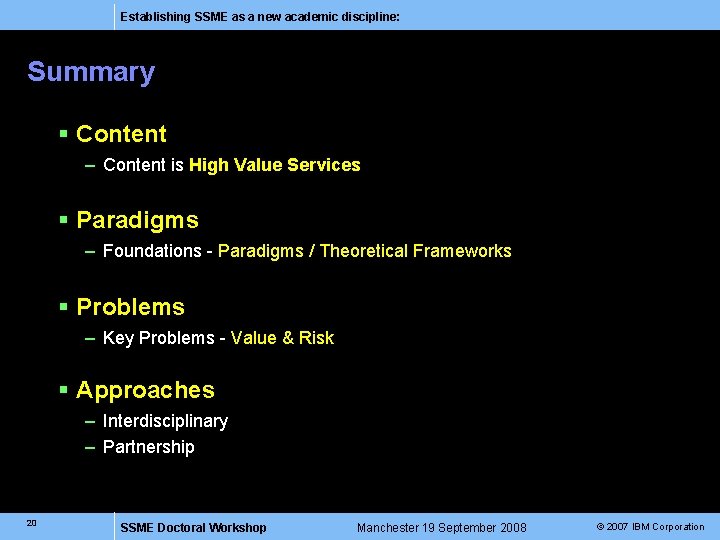 Establishing SSME as a new academic discipline:

Summary

▪ Content
– Content is High Value Services

▪ Paradigms
– Foundations - Paradigms / Theoretical Frameworks

▪ Problems
– Key Problems - Value & Risk

▪ Approaches
– Interdisciplinary
– Partnership

20

SSME Doctoral Workshop

Manchester 19 September 2008

© 2007 IBM Corporation